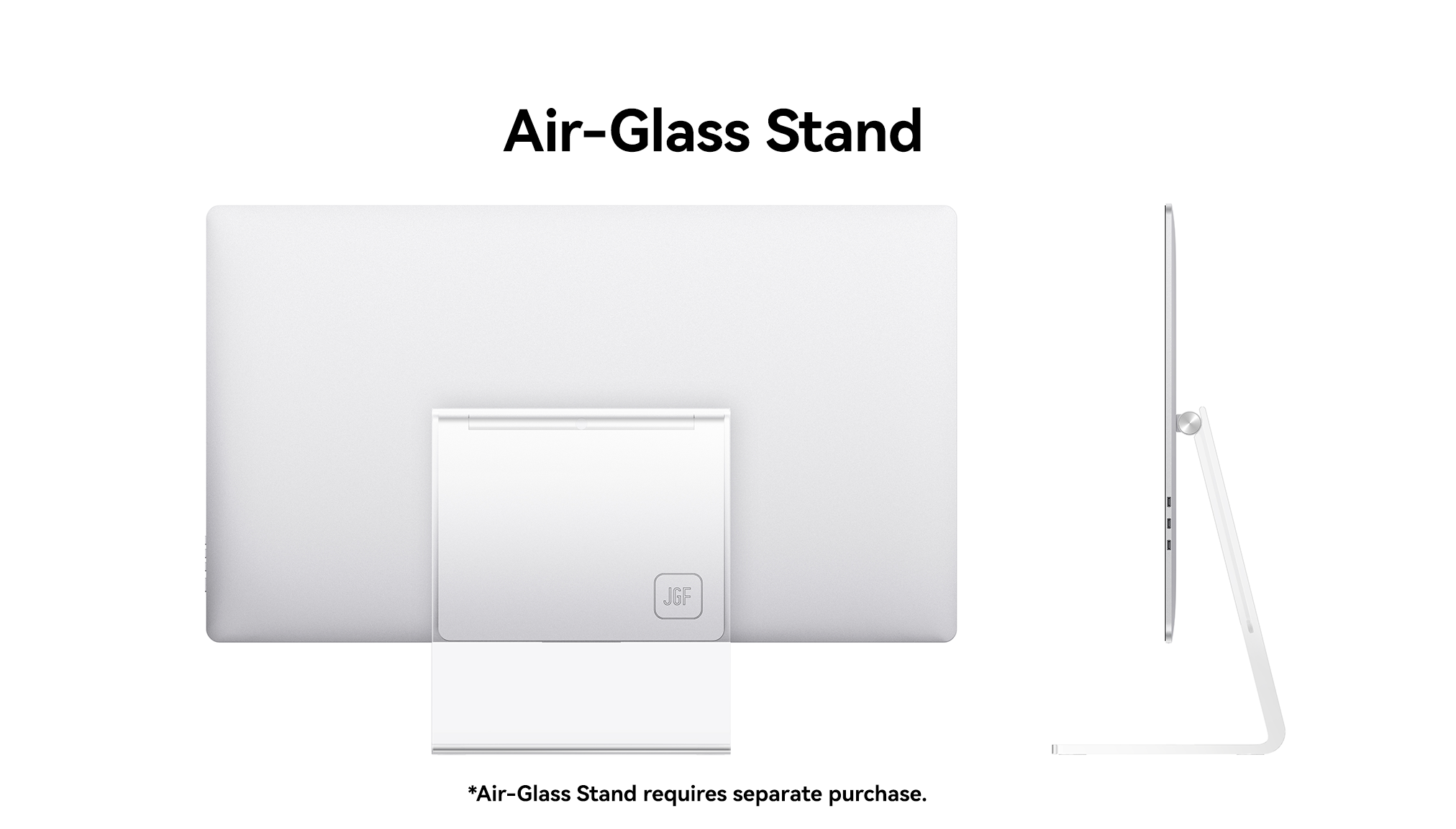 Air-Glass Stand

JGF

*Air-Glass Stand requires separate purchase.